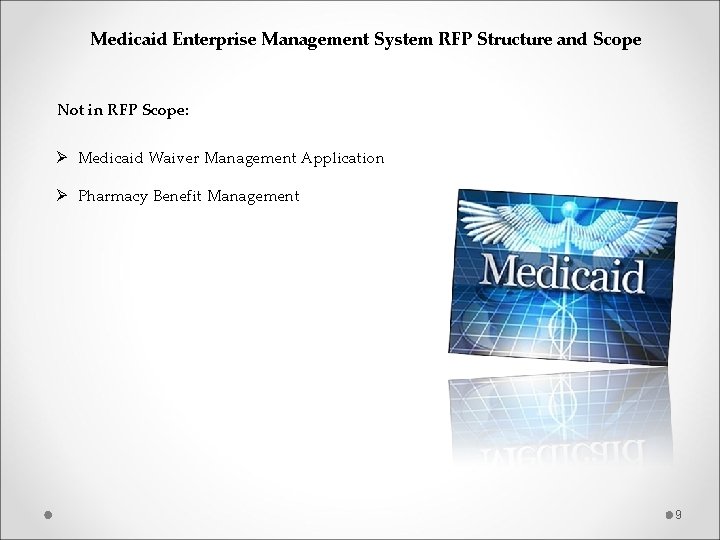 Medicaid Enterprise Management System RFP Structure and Scope

Not in RFP Scope:

➢ Medicaid Waiver Management Application

➢ Pharmacy Benefit Management

Medicaid

9